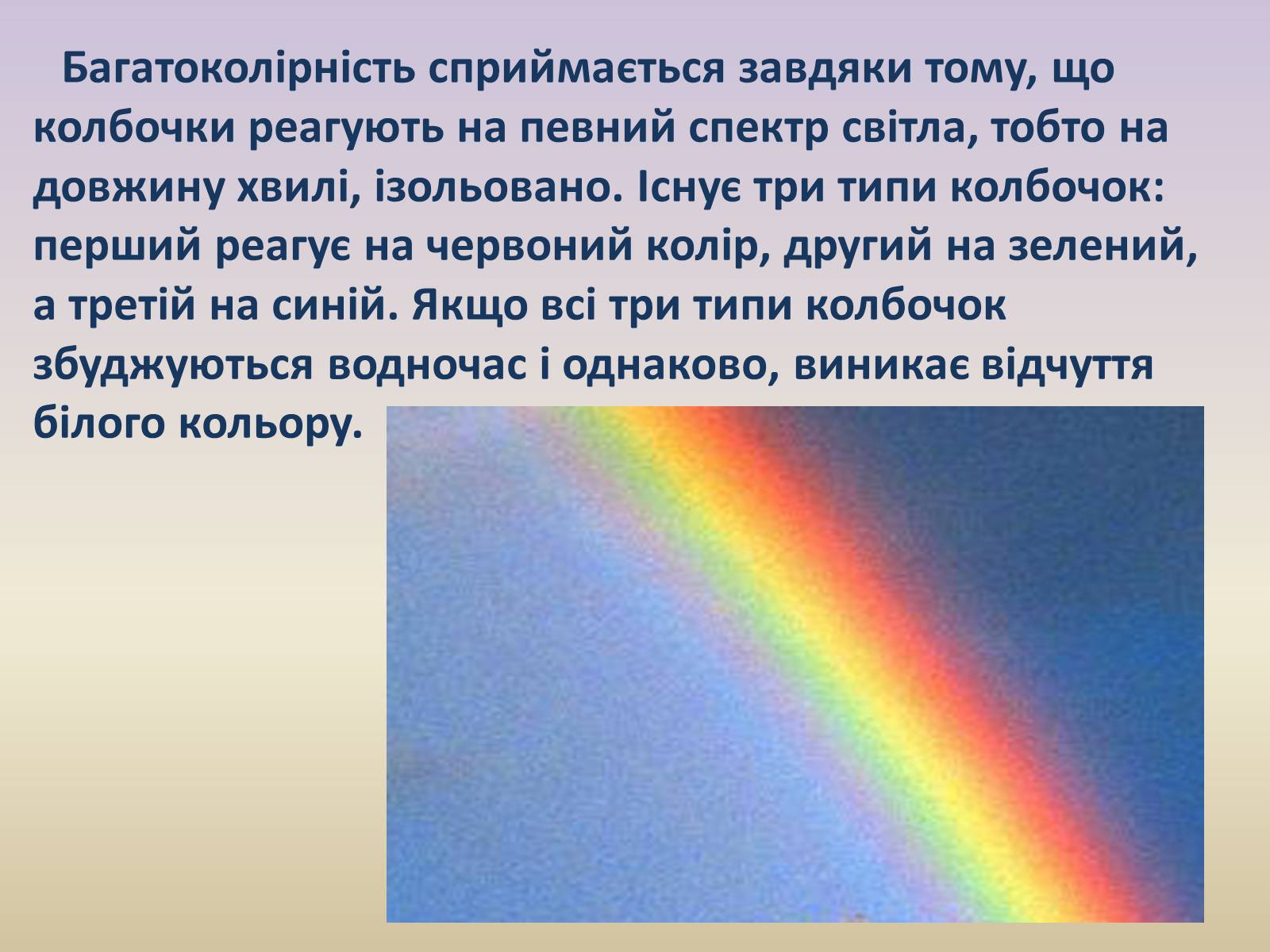 Багатоколірність сприймається завдяки тому, що колбочки реагують на певний спектр світла, тобто на довжину хвилі, ізольовано. Існує три типи колбочок: перший реагує на червоний колір, другий на зелений, а третій на синій. Якщо всі три типи колбочок збуджуються водночас і однаково, виникає відчуття білого кольору.